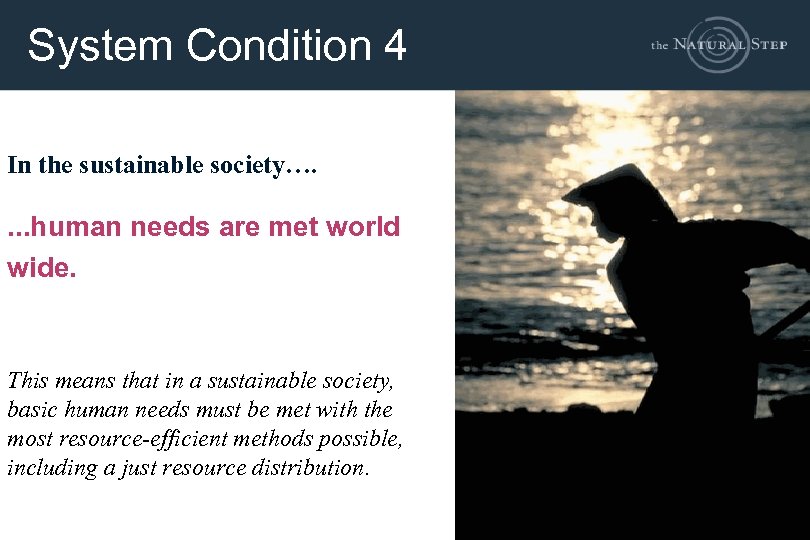 System Condition 4

the NATURAL STEP

In the sustainable society….

...human needs are met world wide.

This means that in a sustainable society, basic human needs must be met with the most resource-efficient methods possible, including a just resource distribution.